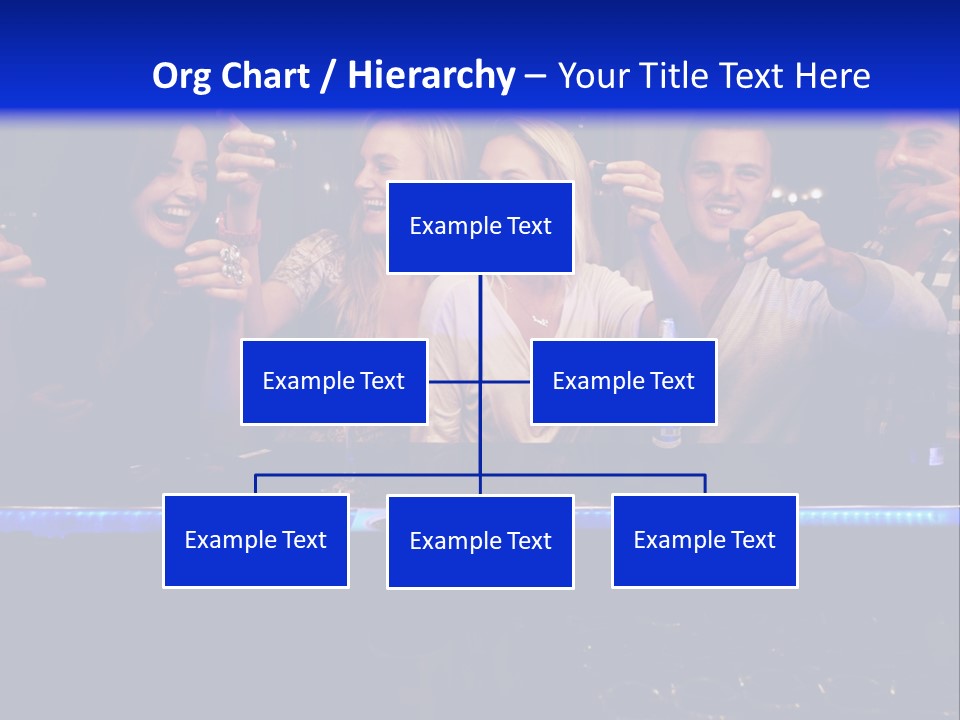 Org Chart / Hierarchy – Your Title Text Here

Example Text

Example Text

Example Text

Example Text

Example Text

Example Text